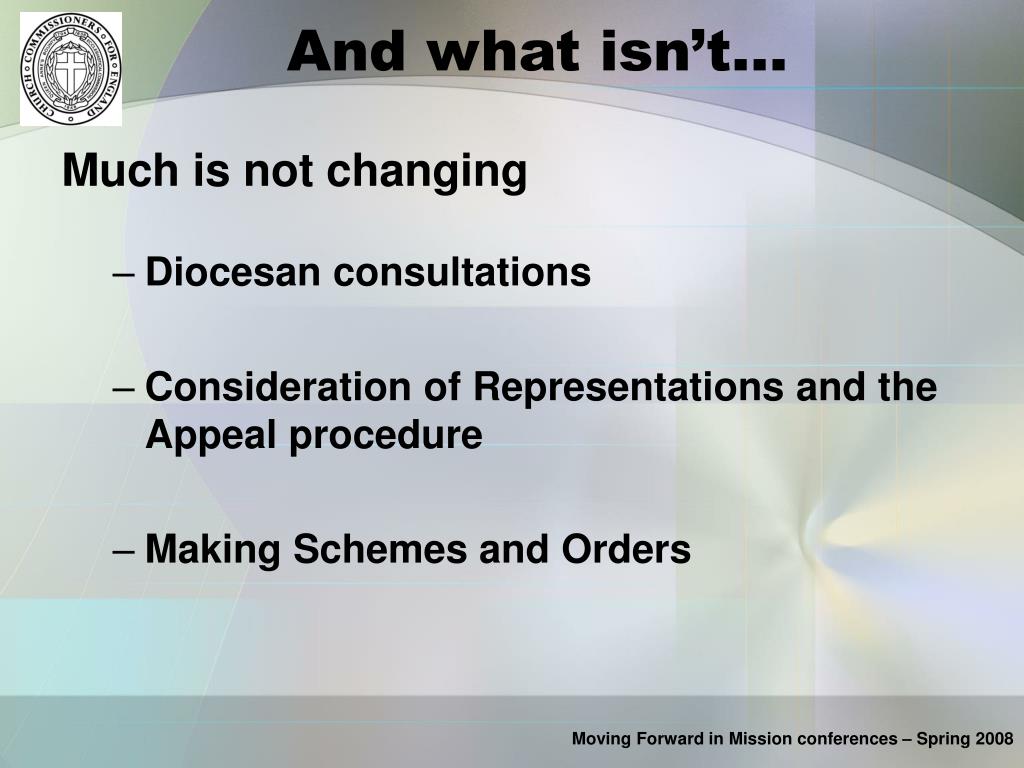 CHURCH COMMISSIONERS FOR ENGLAND

And what isn't…

Much is not changing

– Diocesan consultations

– Consideration of Representations and the Appeal procedure

– Making Schemes and Orders

Moving Forward in Mission conferences – Spring 2008